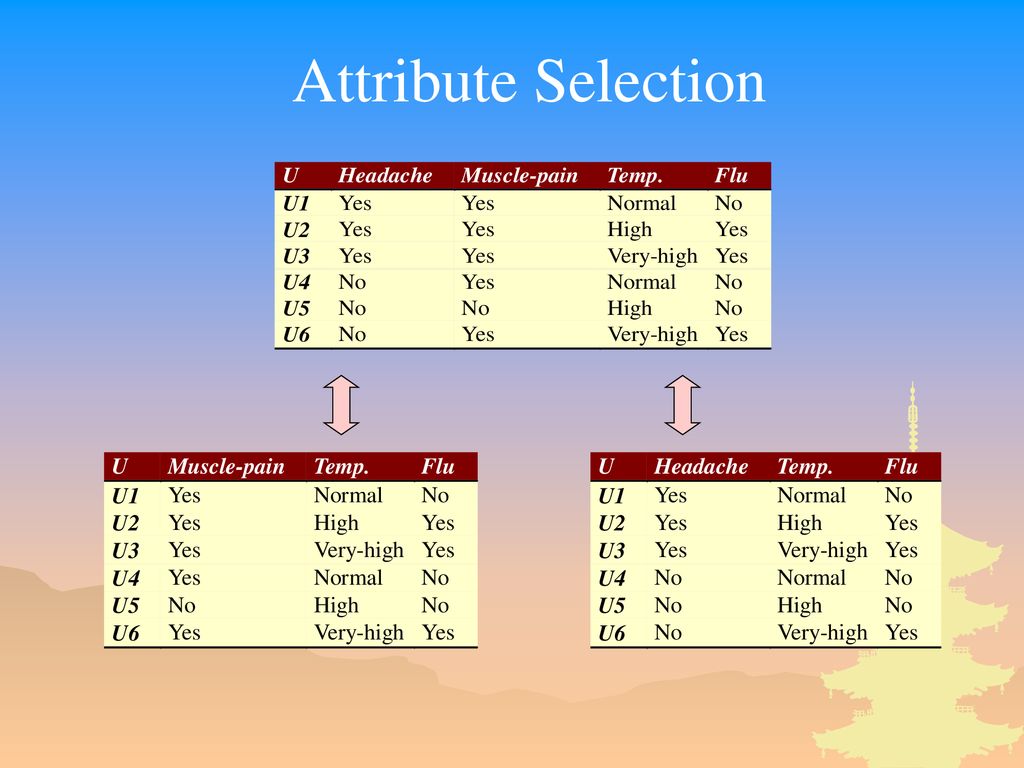 Attribute Selection

| U | Headache | Muscle-pain | Temp. | Flu |
|---|---|---|---|---|
| U1 | Yes | Yes | Normal | No |
| U2 | Yes | Yes | High | Yes |
| U3 | Yes | Yes | Very-high | Yes |
| U4 | No | Yes | Normal | No |
| U5 | No | No | High | No |
| U6 | No | Yes | Very-high | Yes |

| U | Muscle-pain | Temp. | Flu |
|---|---|---|---|
| U1 | Yes | Normal | No |
| U2 | Yes | High | Yes |
| U3 | Yes | Very-high | Yes |
| U4 | Yes | Normal | No |
| U5 | No | High | No |
| U6 | Yes | Very-high | Yes |

| U | Headache | Temp. | Flu |
|---|---|---|---|
| U1 | Yes | Normal | No |
| U2 | Yes | High | Yes |
| U3 | Yes | Very-high | Yes |
| U4 | No | Normal | No |
| U5 | No | High | No |
| U6 | No | Very-high | Yes |